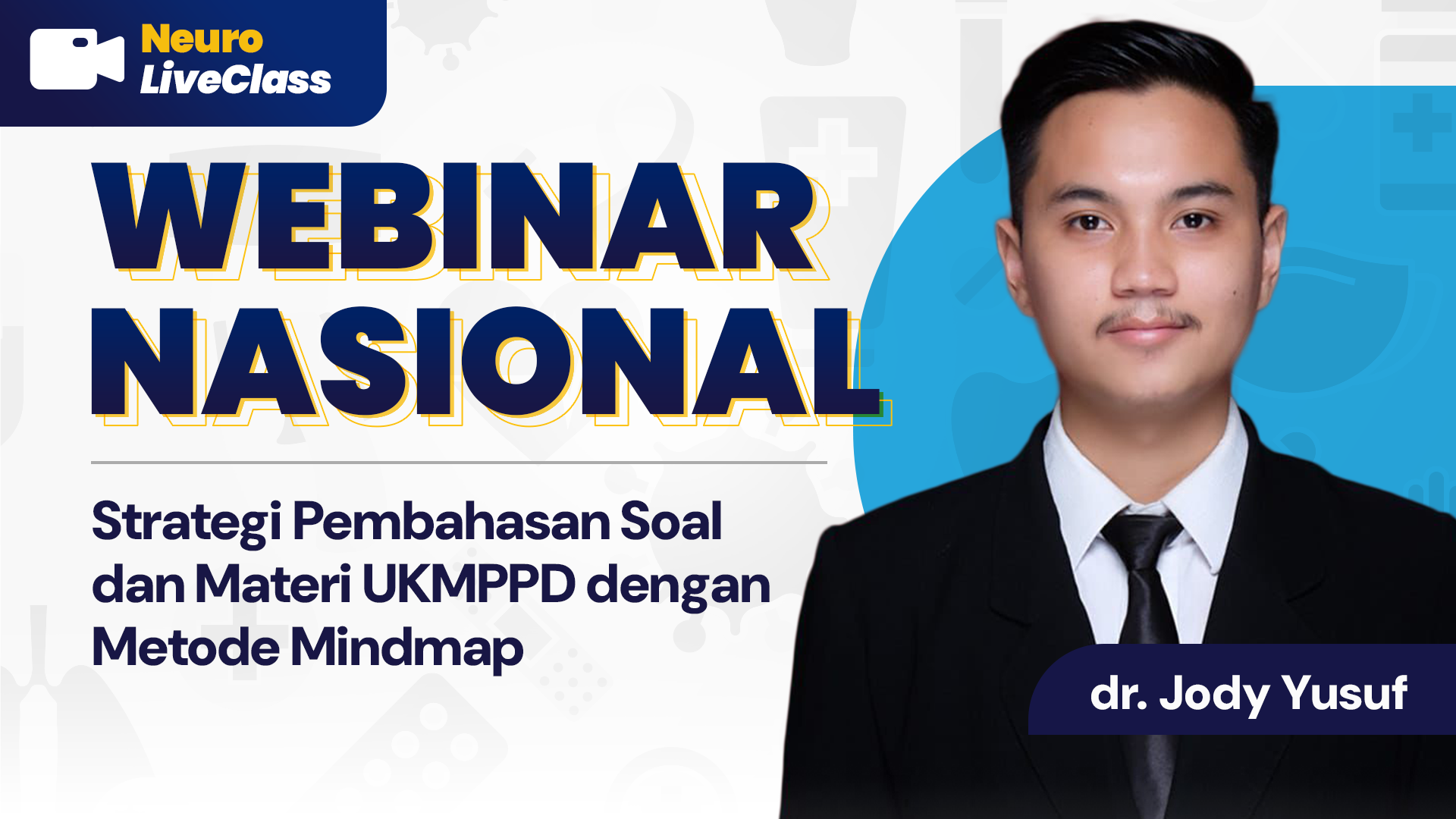 Neuro
LiveClass

WEBINAR
NASIONAL

Strategi Pembahasan Soal dan Materi UKMPPD dengan Metode Mindmap

dr. Jody Yusuf